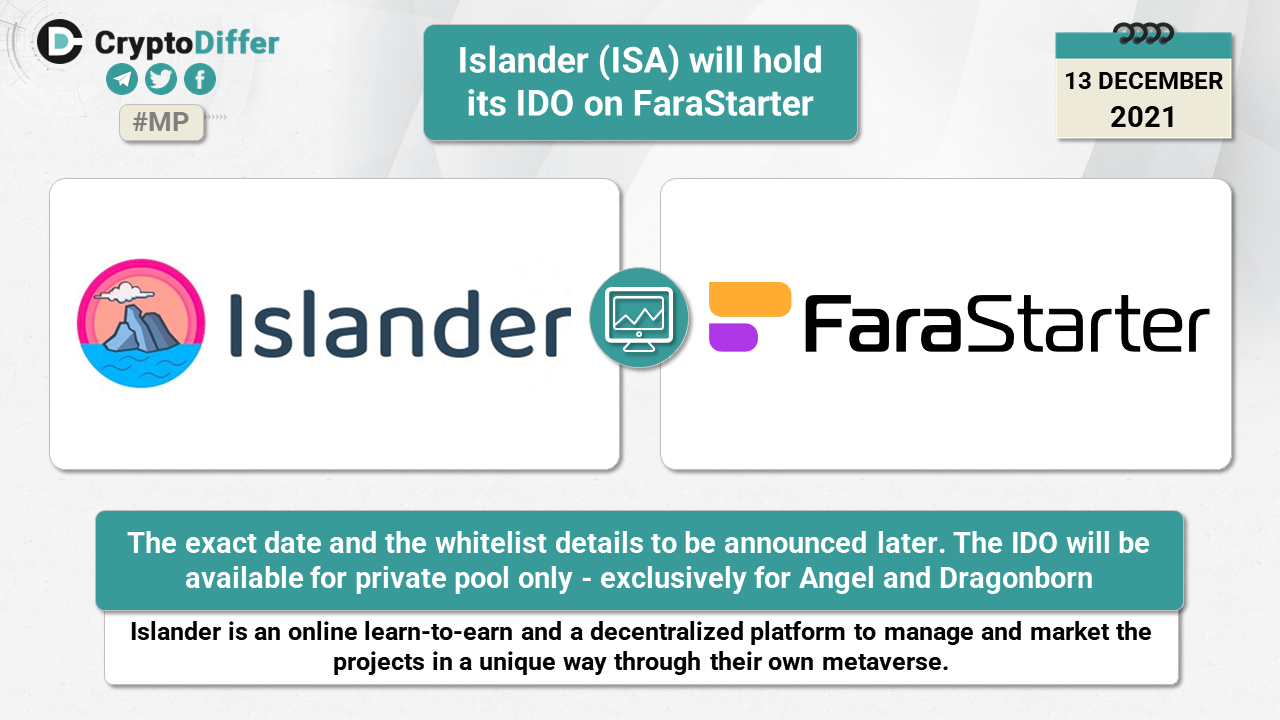 CryptoDiffer

#MP

Islander (ISA) will hold its IDO on FaraStarter

13 DECEMBER
2021

Islander

FaraStarter

The exact date and the whitelist details to be announced later. The IDO will be available for private pool only - exclusively for Angel and Dragonborn

Islander is an online learn-to-earn and a decentralized platform to manage and market the projects in a unique way through their own metaverse.